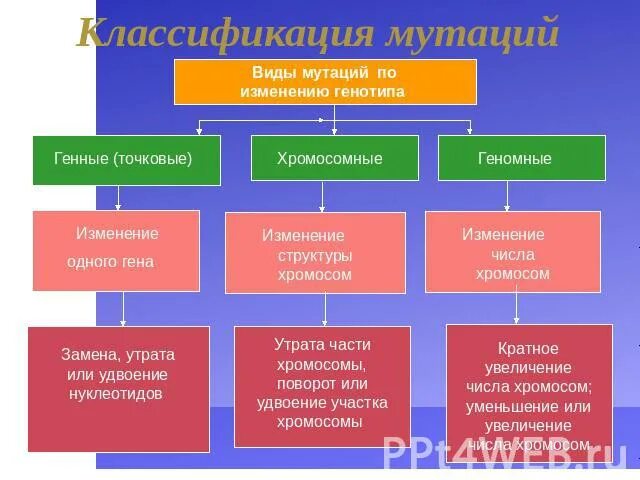 Классификация мутаций

Виды мутаций по изменению генотипа

Генные (точковые)

Хромосомные

Геномные

Изменение одного гена

Изменение структуры хромосом

Изменение числа хромосом

Замена, утрата или удвоение нуклеотидов

Утрата части хромосомы, поворот или удвоение участка хромосомы

Кратное увеличение числа хромосом; уменьшение или увеличение числа хромосом.

PPt4WEB.ru